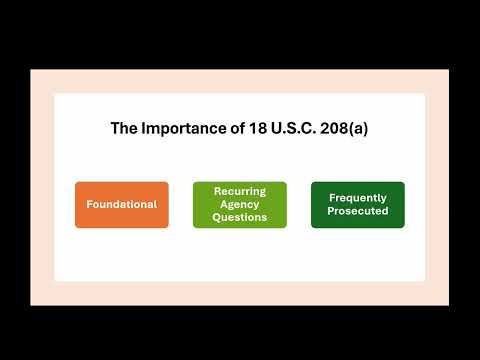 The Importance of 18 U.S.C. 208(a)

Foundational

Recurring Agency Questions

Frequently Prosecuted